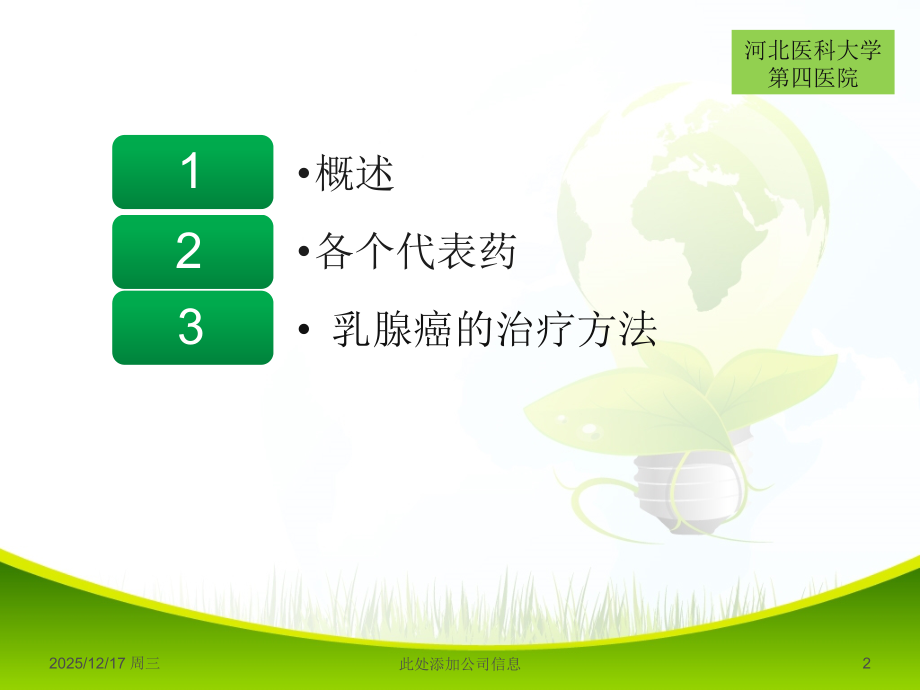 河北医科大学
第四医院

1
•概述

2
•各个代表药

3
• 乳腺癌的治疗方法

2025/12/17 周三

此处添加公司信息

2